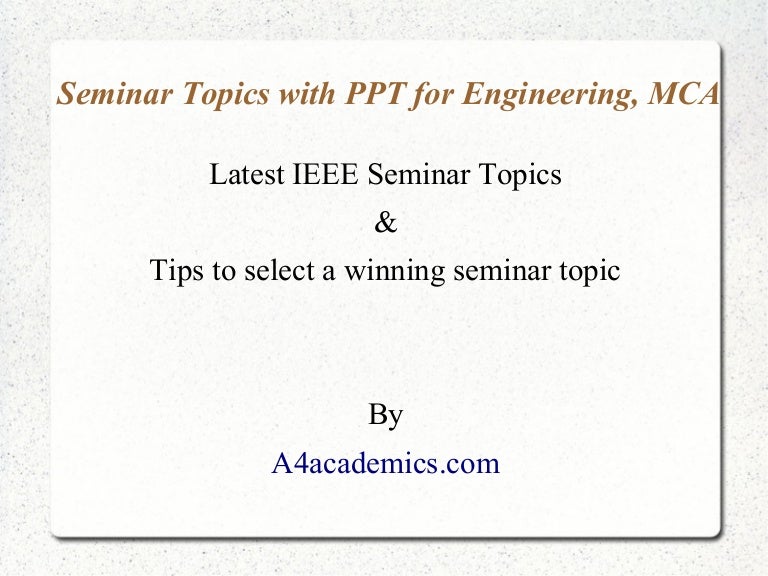 Seminar Topics with PPT for Engineering, MCA

Latest IEEE Seminar Topics
&
Tips to select a winning seminar topic

By
A4academics.com